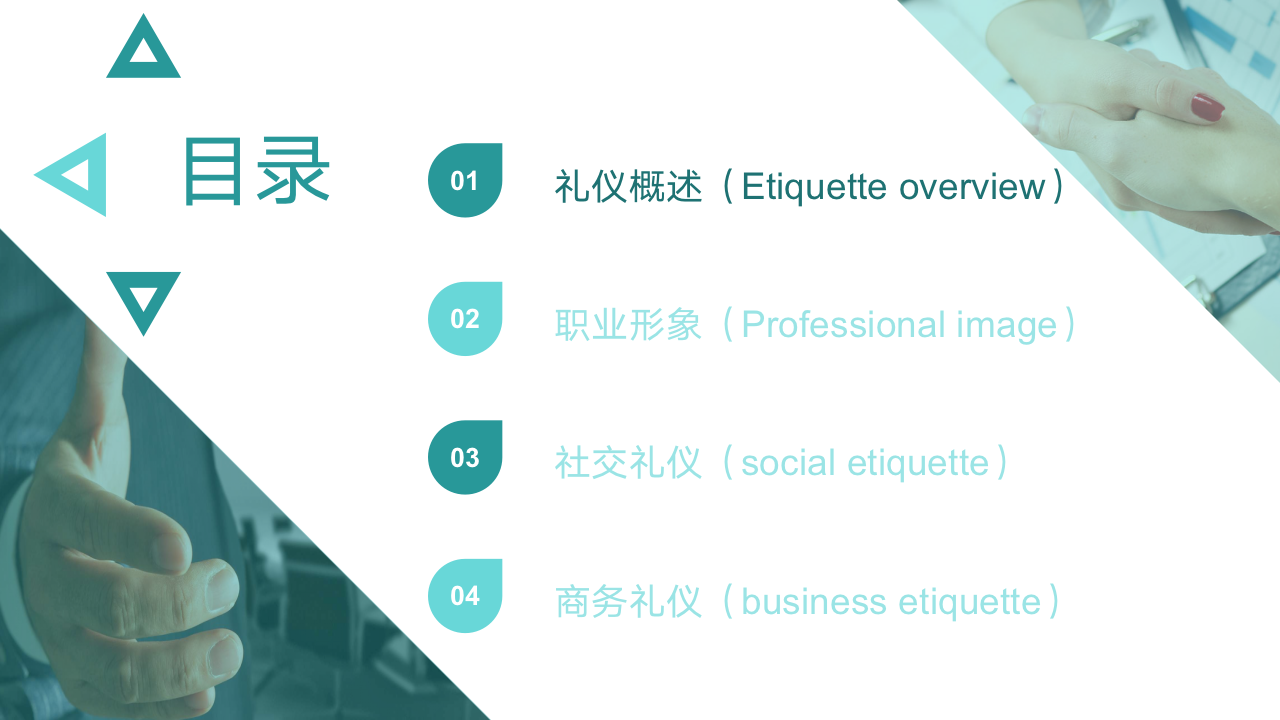 目录

01 礼仪概述（Etiquette overview）

02 职业形象（Professional image）

03 社交礼仪（social etiquette）

04 商务礼仪（business etiquette）